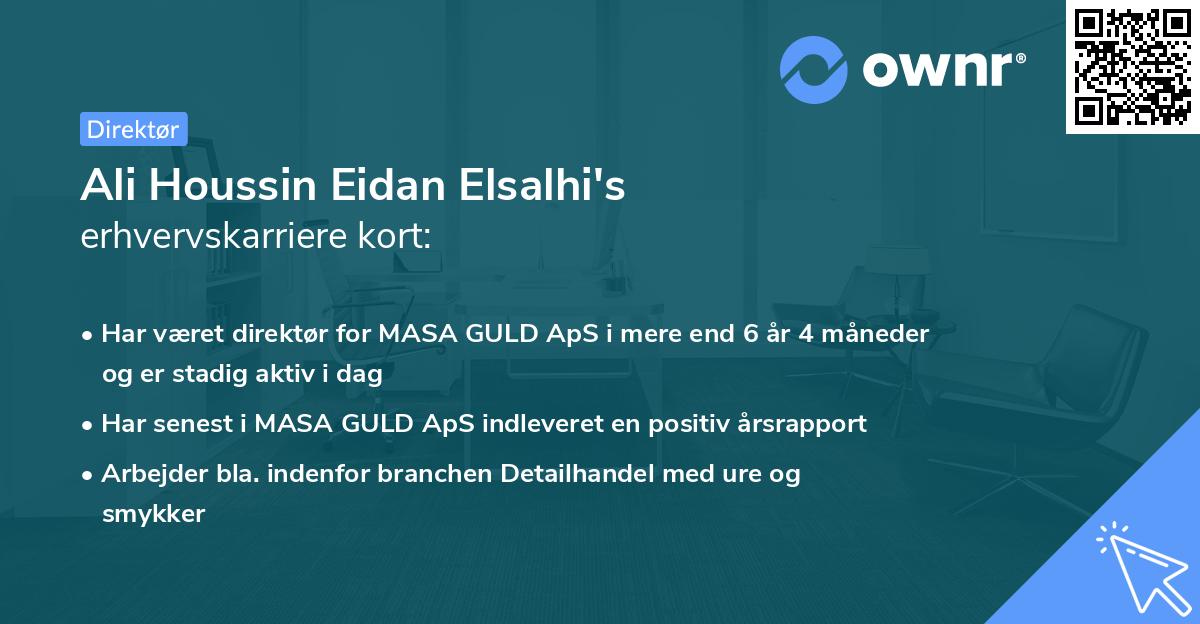 ownr®

Direktør

Ali Houssin Eidan Elsalhi's erhvervskarriere kort:

• Har været direktør for MASA GULD ApS i mere end 6 år 4 måneder og er stadig aktiv i dag

• Har senest i MASA GULD ApS indleveret en positiv årsrapport

• Arbejder bla. indenfor branchen Detailhandel med ure og smykker